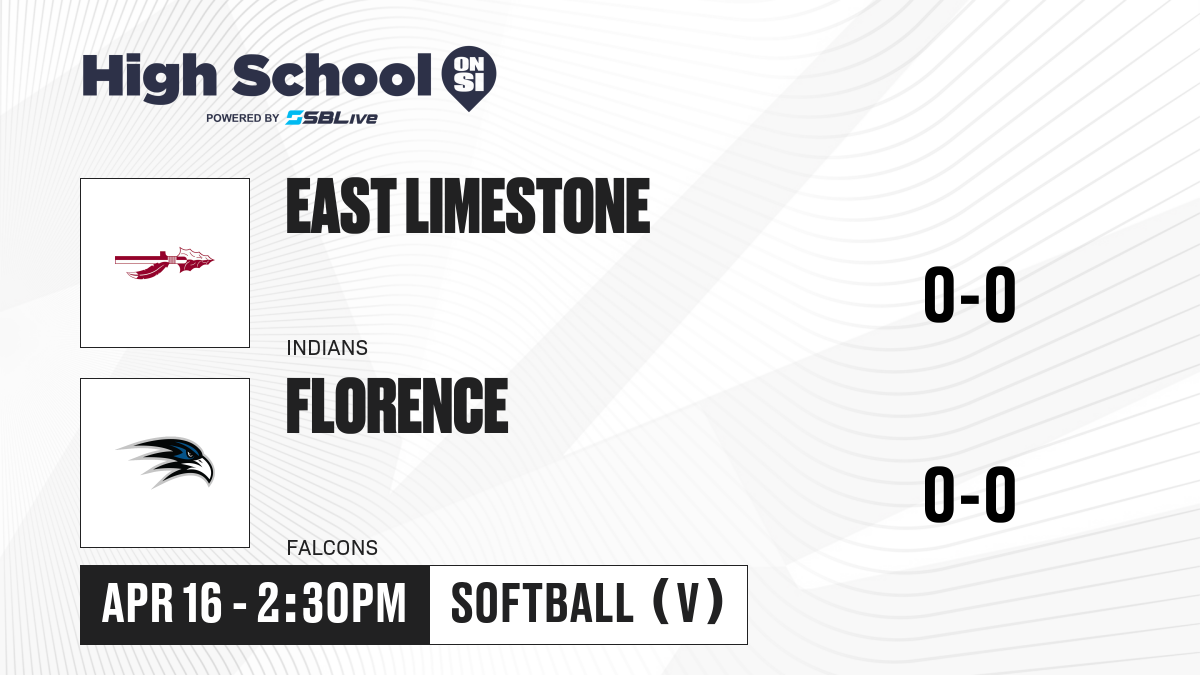 High School ON SI
POWERED BY SBLive

EAST LIMESTONE
INDIANS
0-0

FLORENCE
FALCONS
0-0

APR 16 - 2:30PM
SOFTBALL (V)